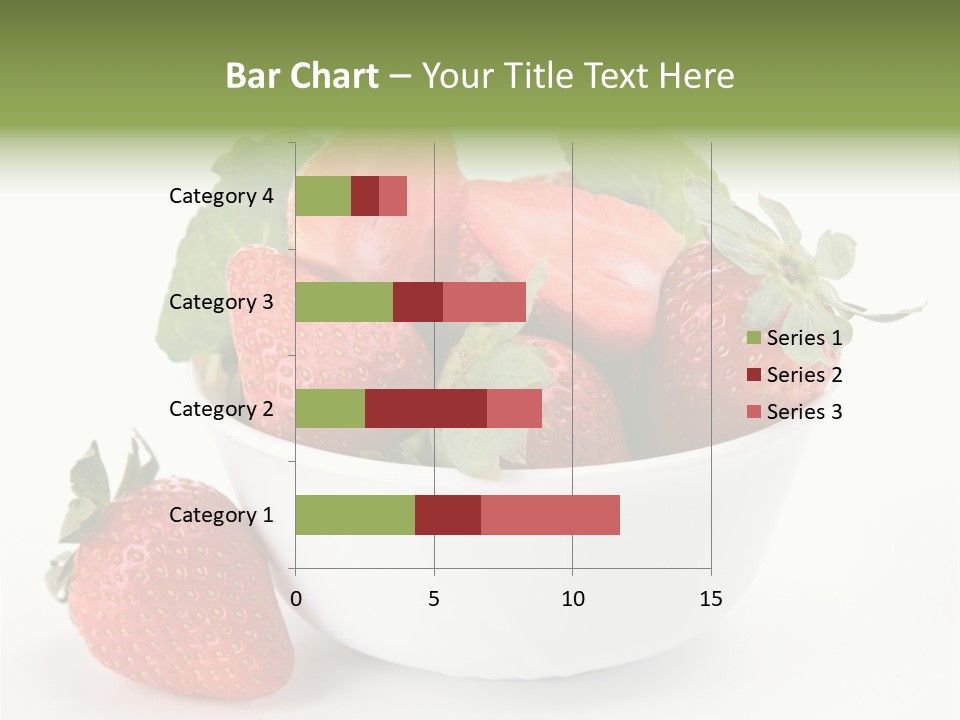 Bar Chart – Your Title Text Here

Category 4
Category 3
Category 2
Category 1

0
5
10
15

Series 1
Series 2
Series 3